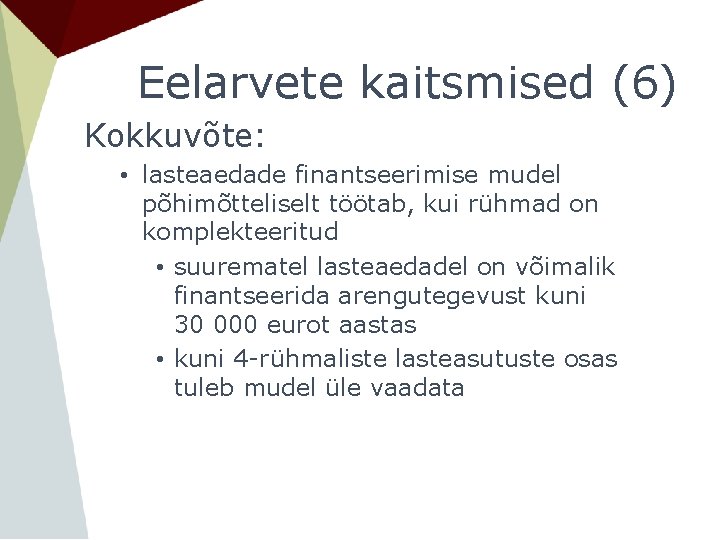 Eelarvete kaitsmised (6)

Kokkuvõte:

• lasteaedade finantseerimise mudel põhimõtteliselt töötab, kui rühmad on komplekteeritud

• suurematel lasteaedadel on võimalik finantseerida arengutegevust kuni 30 000 eurot aastas

• kuni 4-rühmaliste lasteasutuste osas tuleb mudel üle vaadata